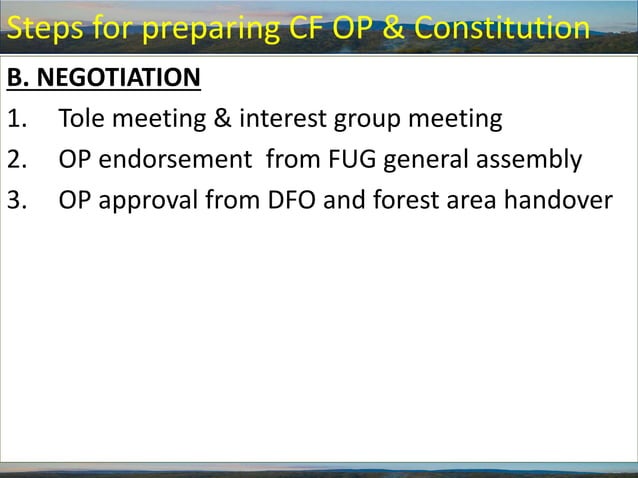 Steps for preparing CF OP & Constitution

B. NEGOTIATION

1. Tole meeting & interest group meeting
2. OP endorsement from FUG general assembly
3. OP approval from DFO and forest area handover